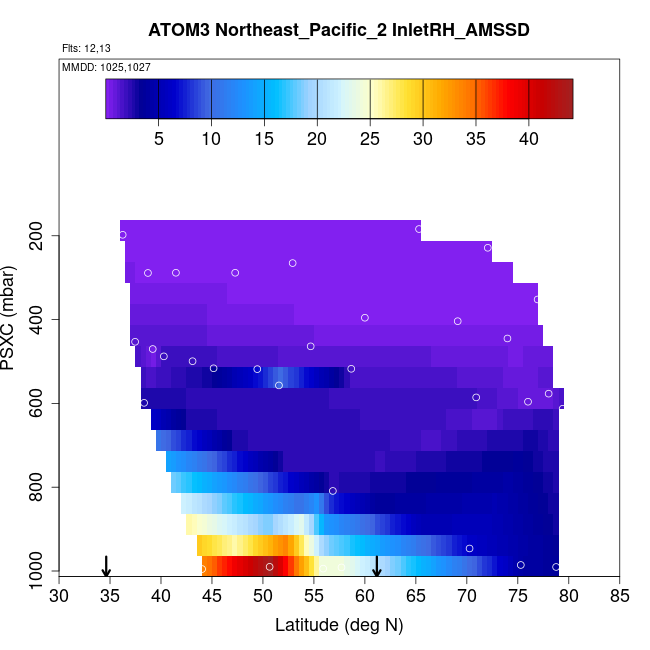 ATOM3 Northeast_Pacific_2 InletRH_AMSSD

Flts: 12,13

MMDD: 1025,1027

5 10 15 20 25 30 35 40

PSXC (mbar)

200
400
600
800
1000

30 35 40 45 50 55 60 65 70 75 80 85

Latitude (deg N)